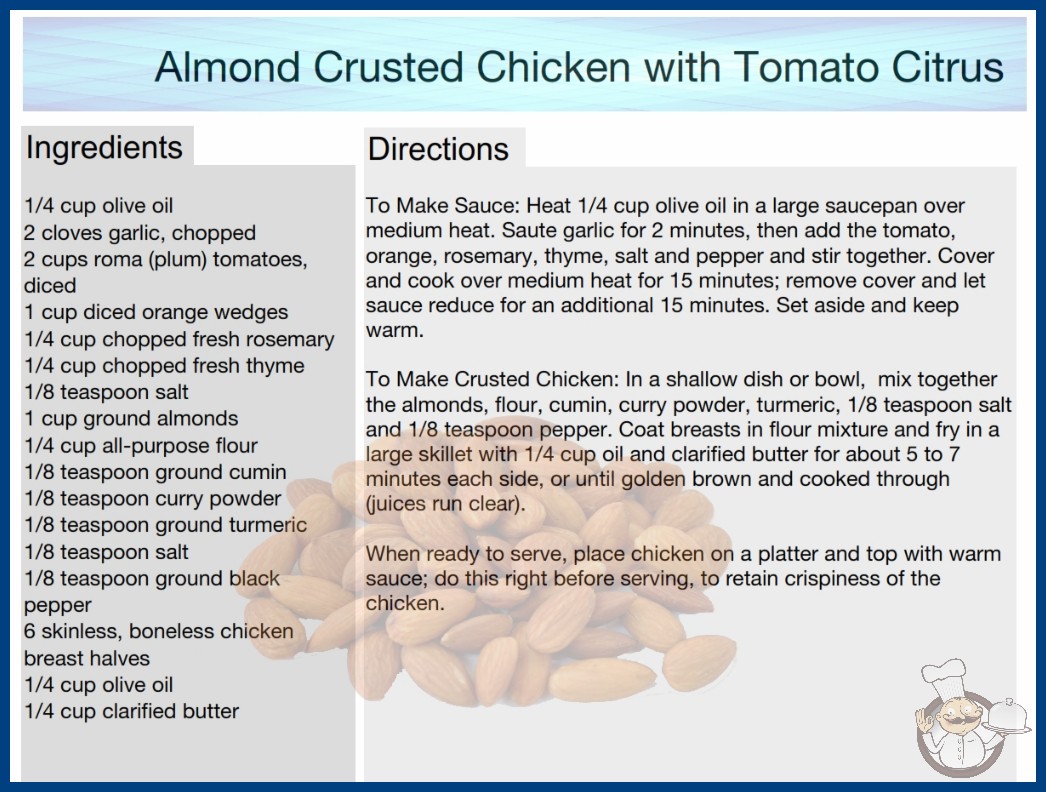 Almond Crusted Chicken with Tomato Citrus

Ingredients

1/4 cup olive oil
2 cloves garlic, chopped
2 cups roma (plum) tomatoes, diced
1 cup diced orange wedges
1/4 cup chopped fresh rosemary
1/4 cup chopped fresh thyme
1/8 teaspoon salt
1 cup ground almonds
1/4 cup all-purpose flour
1/8 teaspoon ground cumin
1/8 teaspoon curry powder
1/8 teaspoon ground turmeric
1/8 teaspoon salt
1/8 teaspoon ground black pepper
6 skinless, boneless chicken breast halves
1/4 cup olive oil
1/4 cup clarified butter

Directions

To Make Sauce: Heat 1/4 cup olive oil in a large saucepan over medium heat. Saute garlic for 2 minutes, then add the tomato, orange, rosemary, thyme, salt and pepper and stir together. Cover and cook over medium heat for 15 minutes; remove cover and let sauce reduce for an additional 15 minutes. Set aside and keep warm.

To Make Crusted Chicken: In a shallow dish or bowl, mix together the almonds, flour, cumin, curry powder, turmeric, 1/8 teaspoon salt and 1/8 teaspoon pepper. Coat breasts in flour mixture and fry in a large skillet with 1/4 cup oil and clarified butter for about 5 to 7 minutes each side, or until golden brown and cooked through (juices run clear).

When ready to serve, place chicken on a platter and top with warm sauce; do this right before serving, to retain crispiness of the chicken.